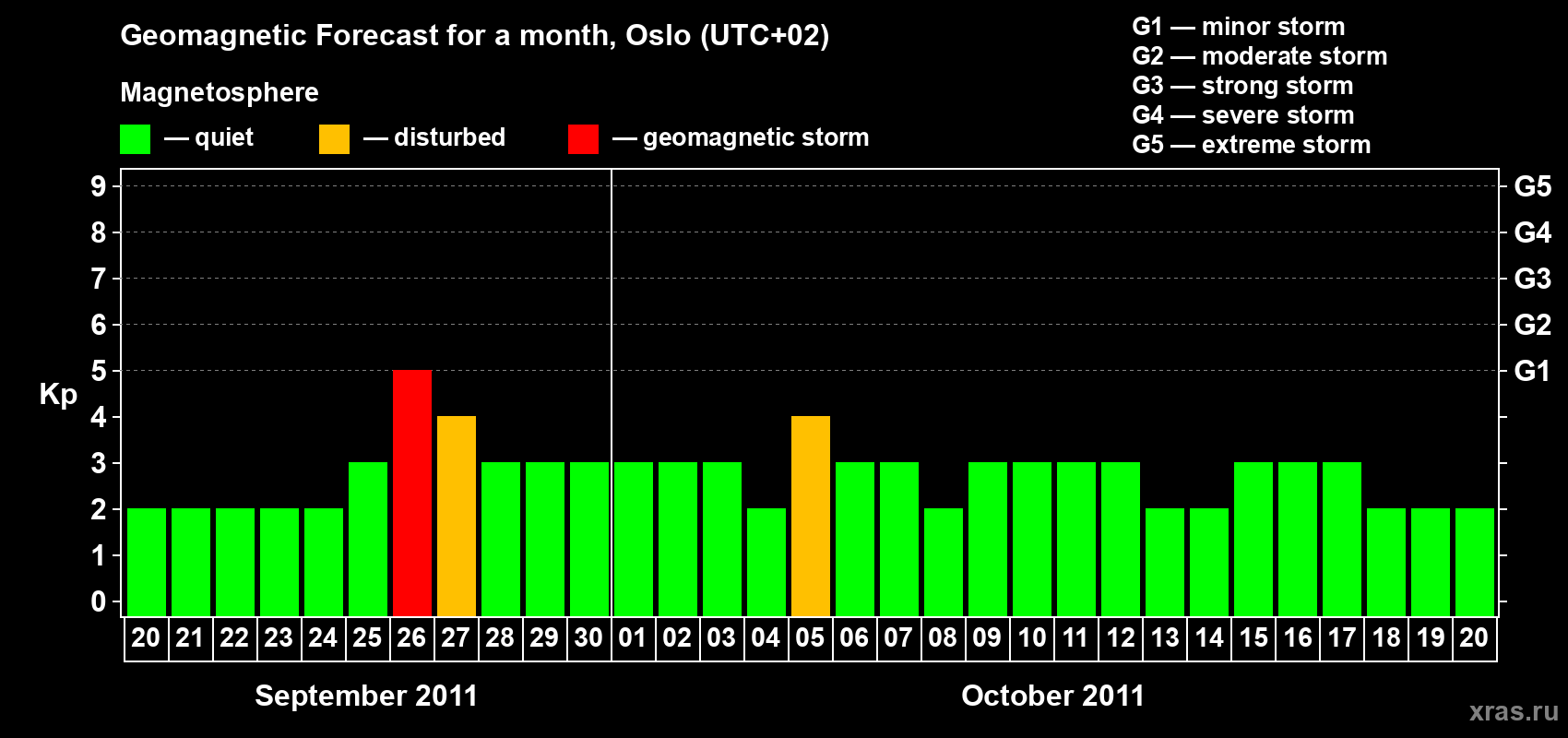 Geomagnetic Forecast for a month, Oslo (UTC+02)

Magnetosphere

— quiet — disturbed — geomagnetic storm

G1 — minor storm
G2 — moderate storm
G3 — strong storm
G4 — severe storm
G5 — extreme storm

Kp

9
8
7
6
5
4
3
2
1
0

G5
G4
G3
G2
G1

20 21 22 23 24 25 26 27 28 29 30 01 02 03 04 05 06 07 08 09 10 11 12 13 14 15 16 17 18 19 20

September 2011

October 2011

xras.ru